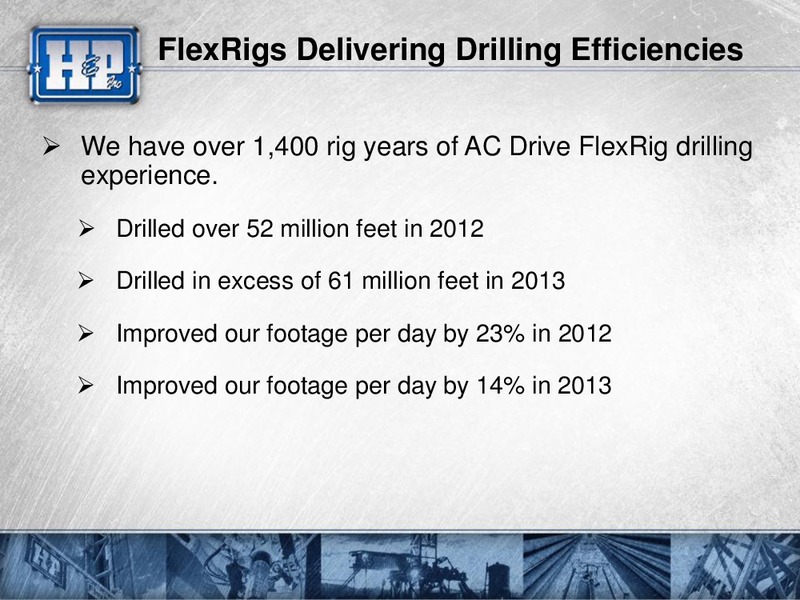 H&P Inc

FlexRigs Delivering Drilling Efficiencies

➢ We have over 1,400 rig years of AC Drive FlexRig drilling experience.

➢ Drilled over 52 million feet in 2012

➢ Drilled in excess of 61 million feet in 2013

➢ Improved our footage per day by 23% in 2012

➢ Improved our footage per day by 14% in 2013

H&P